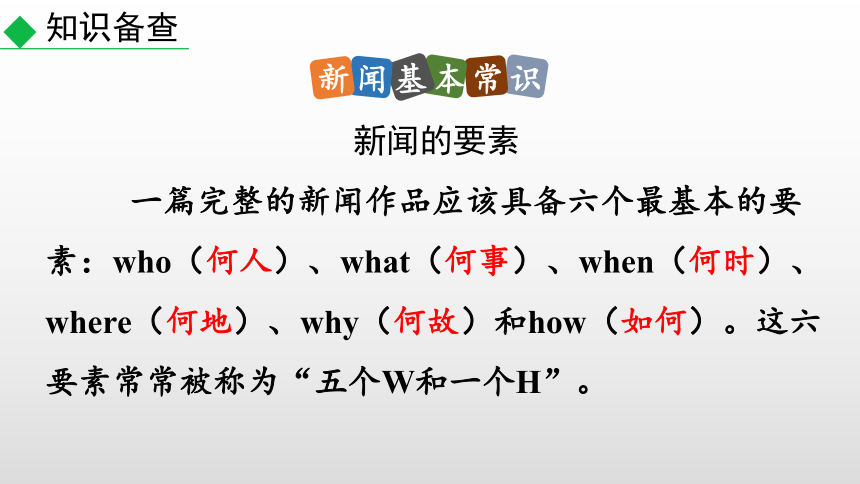 知识备查

新闻基本常识

新闻的要素

一篇完整的新闻作品应该具备六个最基本的要素：who（何人）、what（何事）、when（何时）、where（何地）、why（何故）和how（如何）。这六要素常常被称为“五个W和一个H”。